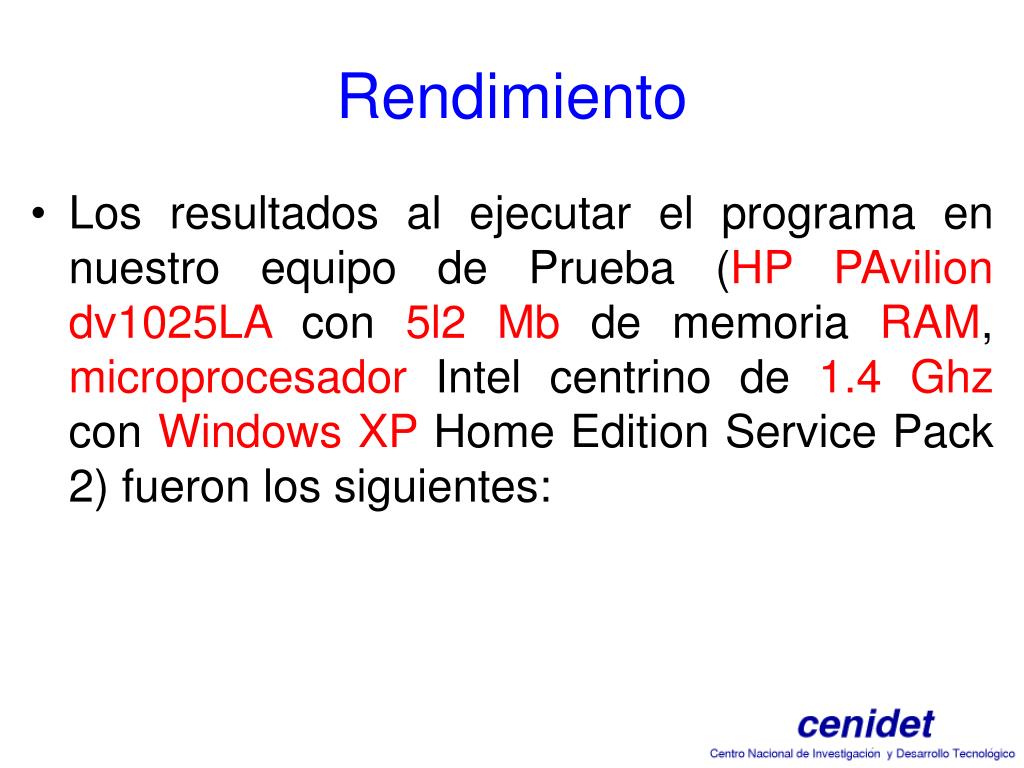 Rendimiento

• Los resultados al ejecutar el programa en nuestro equipo de Prueba (HP PAvilion dv1025LA con 5l2 Mb de memoria RAM, microprocesador Intel centrino de 1.4 Ghz con Windows XP Home Edition Service Pack 2) fueron los siguientes:

cenidet
Centro Nacional de Investigación y Desarrollo Tecnológico